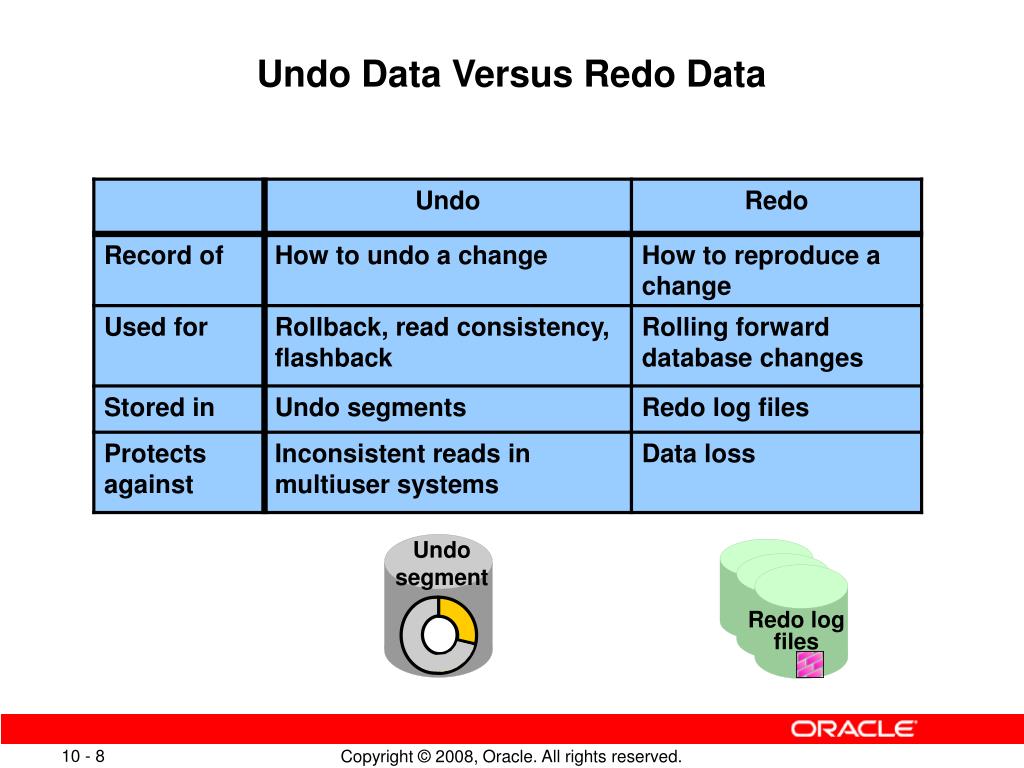 Undo Data Versus Redo Data

| | Undo | Redo |
|---|---|---|
| Record of | How to undo a change | How to reproduce a change |
| Used for | Rollback, read consistency, flashback | Rolling forward database changes |
| Stored in | Undo segments | Redo log files |
| Protects against | Inconsistent reads in multiuser systems | Data loss |

Undo segment

Redo log files

ORACLE

10 - 8

Copyright © 2008, Oracle. All rights reserved.